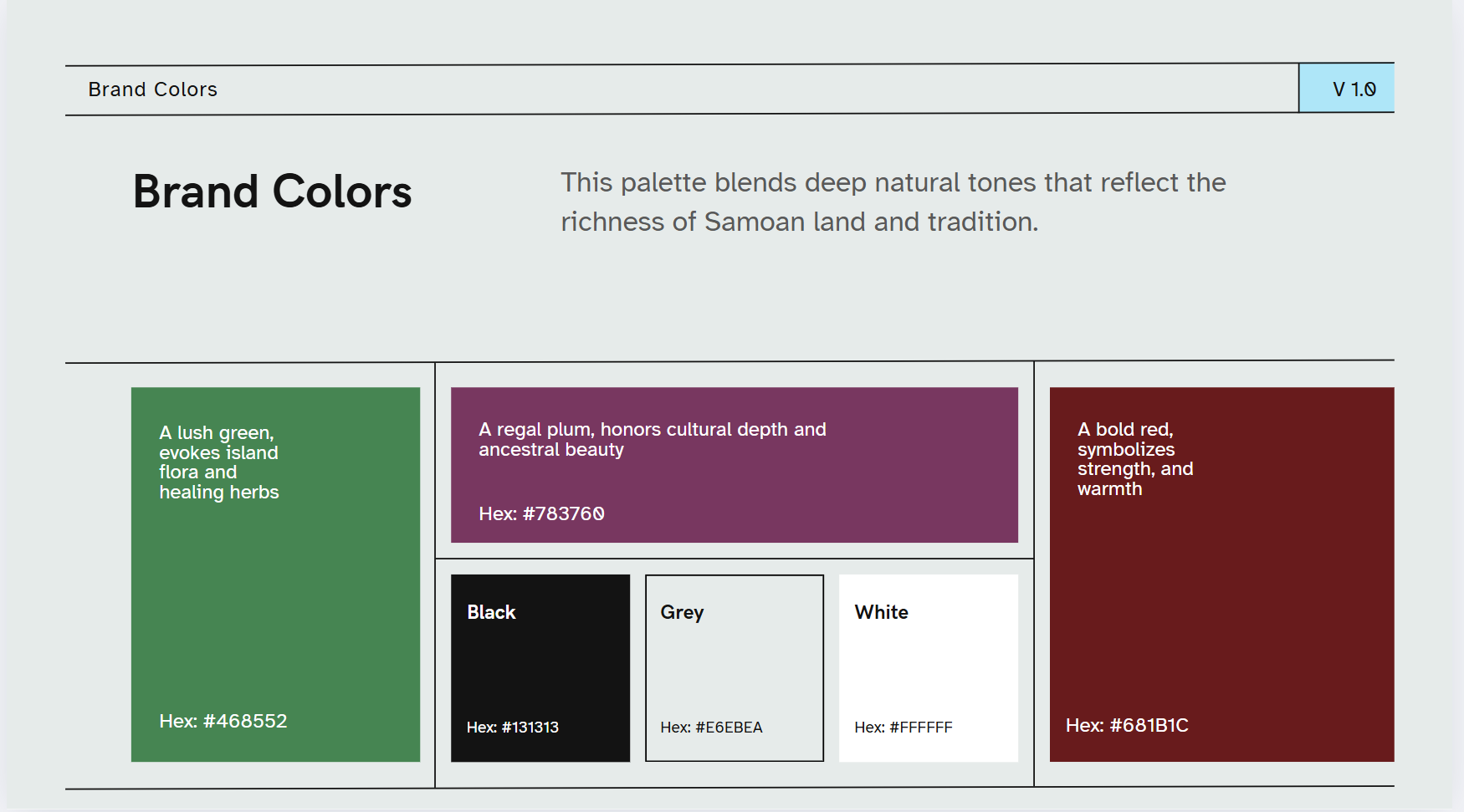 Brand Colors

V 1.0

Brand Colors

This palette blends deep natural tones that reflect the richness of Samoan land and tradition.

A lush green, evokes island flora and healing herbs

Hex: #468552

A regal plum, honors cultural depth and ancestral beauty

Hex: #783760

Black

Hex: #131313

Grey

Hex: #E6EBEA

White

Hex: #FFFFFF

A bold red, symbolizes strength, and warmth

Hex: #681B1C